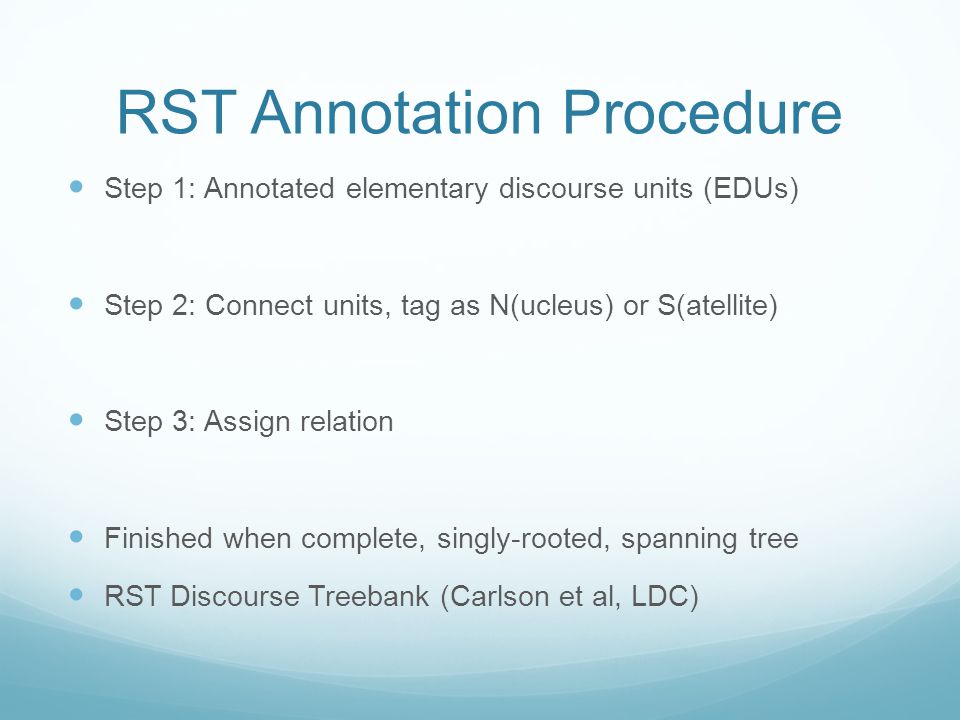 RST Annotation Procedure

- Step 1: Annotated elementary discourse units (EDUs)

- Step 2: Connect units, tag as N(ucleus) or S(atellite)

- Step 3: Assign relation

- Finished when complete, singly-rooted, spanning tree
- RST Discourse Treebank (Carlson et al, LDC)